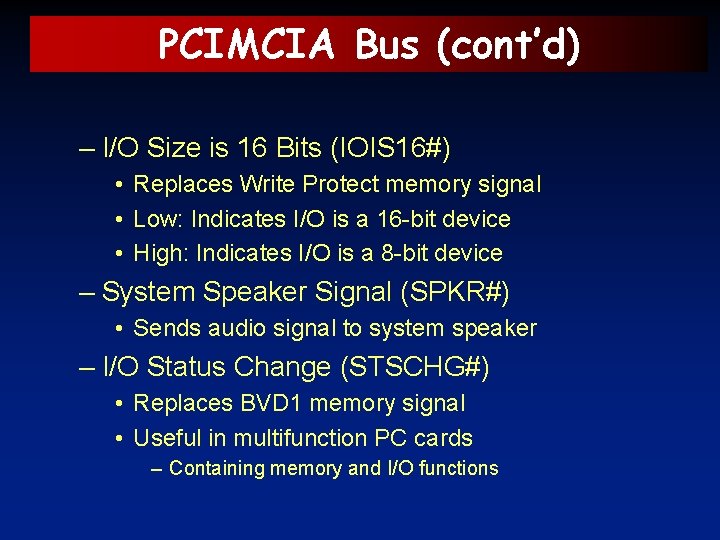 PCIMCIA Bus (cont'd)

– I/O Size is 16 Bits (IOIS16#)
• Replaces Write Protect memory signal
• Low: Indicates I/O is a 16-bit device
• High: Indicates I/O is a 8-bit device
– System Speaker Signal (SPKR#)
• Sends audio signal to system speaker
– I/O Status Change (STSCHG#)
• Replaces BVD1 memory signal
• Useful in multifunction PC cards
– Containing memory and I/O functions